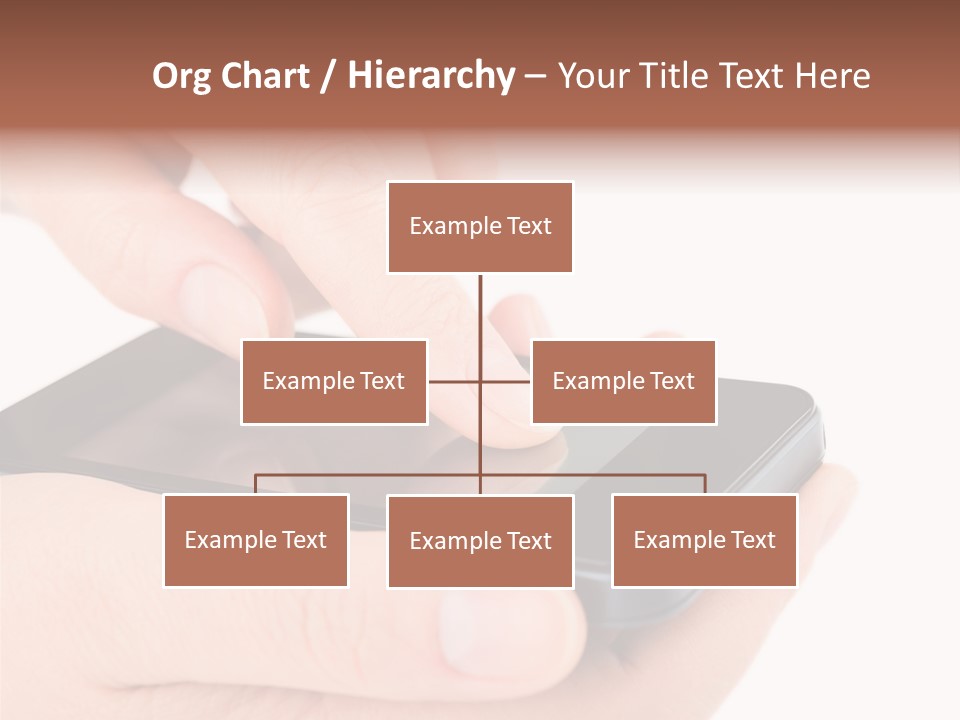 Org Chart / Hierarchy – Your Title Text Here

Example Text

Example Text

Example Text

Example Text

Example Text

Example Text